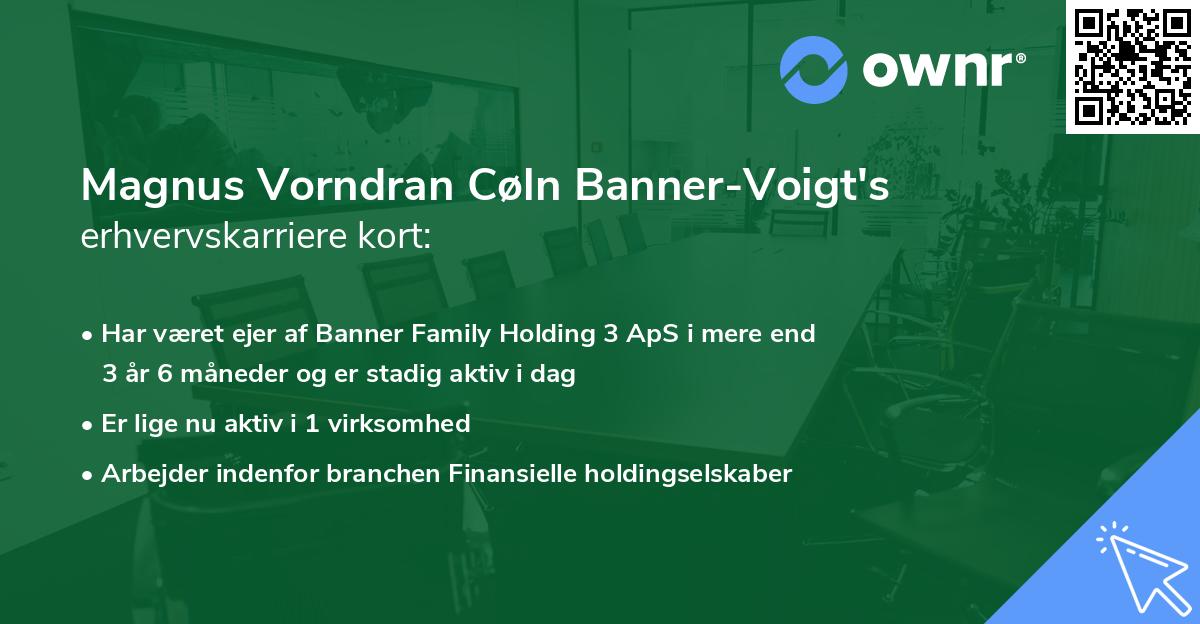 ownr®

Magnus Vorndran Cøln Banner-Voigt's erhvervskarriere kort:

• Har været ejer af Banner Family Holding 3 ApS i mere end 3 år 6 måneder og er stadig aktiv i dag

• Er lige nu aktiv i 1 virksomhed

• Arbejder indenfor branchen Finansielle holdingselskaber